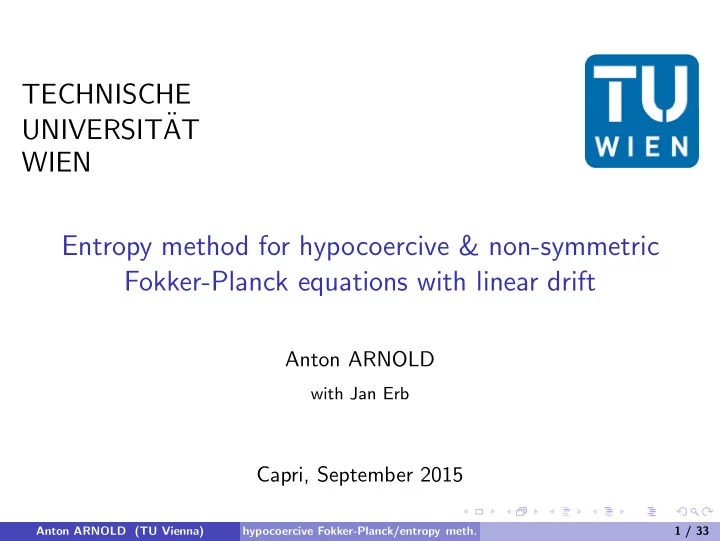 TECHNISCHE
UNIVERSITÄT
WIEN

TU
WIEN

Entropy method for hypocoercive & non-symmetric Fokker-Planck equations with linear drift

Anton ARNOLD

with Jan Erb

Capri, September 2015

Anton ARNOLD (TU Vienna) hypocoercive Fokker-Planck/entropy meth. 1 / 33